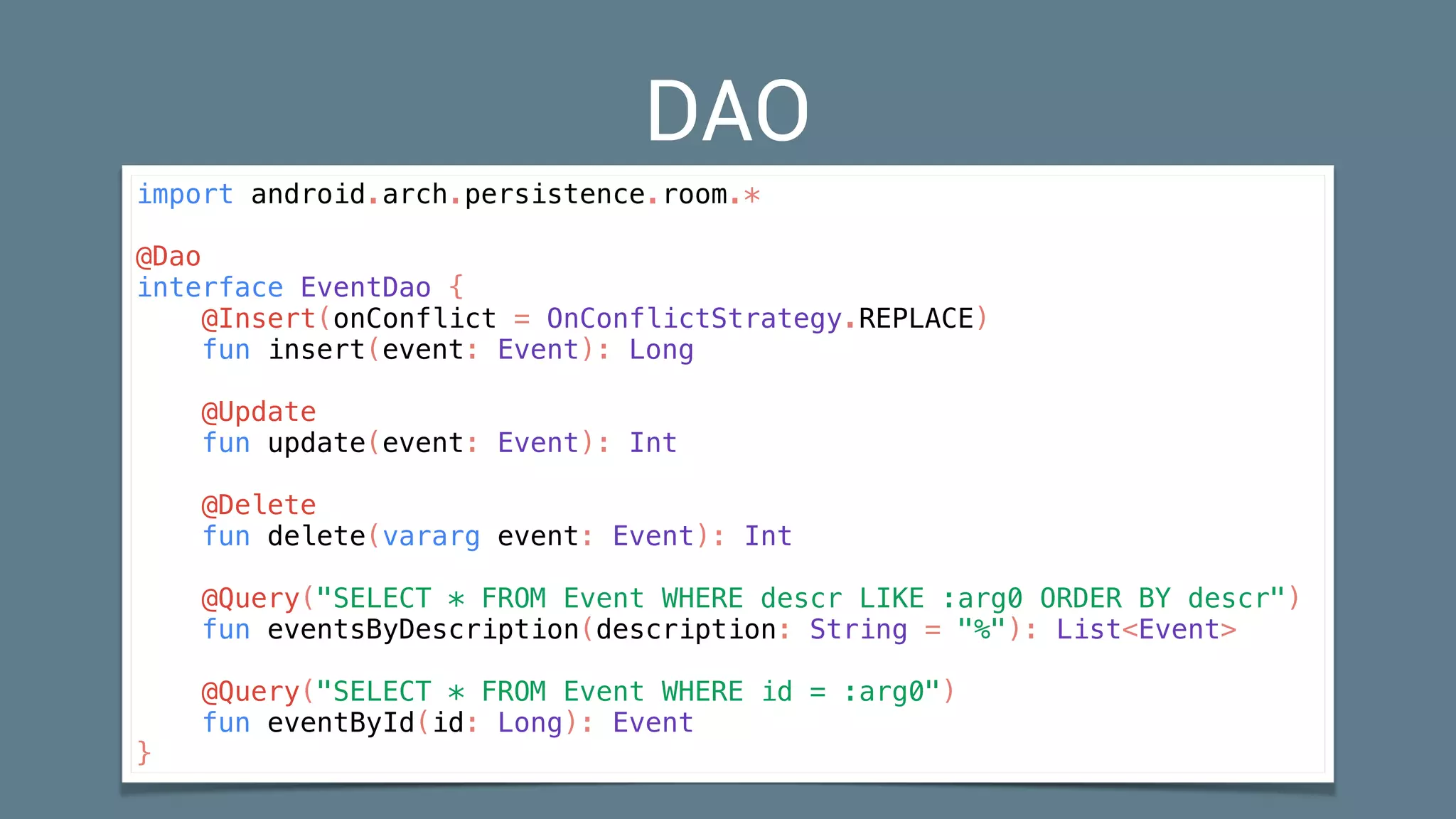 DAO

import android.arch.persistence.room.*

@Dao
interface EventDao {
    @Insert(onConflict = OnConflictStrategy.REPLACE)
    fun insert(event: Event): Long

    @Update
    fun update(event: Event): Int

    @Delete
    fun delete(vararg event: Event): Int

    @Query("SELECT * FROM Event WHERE descr LIKE :arg0 ORDER BY descr")
    fun eventsByDescription(description: String = "%"): List<Event>

    @Query("SELECT * FROM Event WHERE id = :arg0")
    fun eventById(id: Long): Event
}